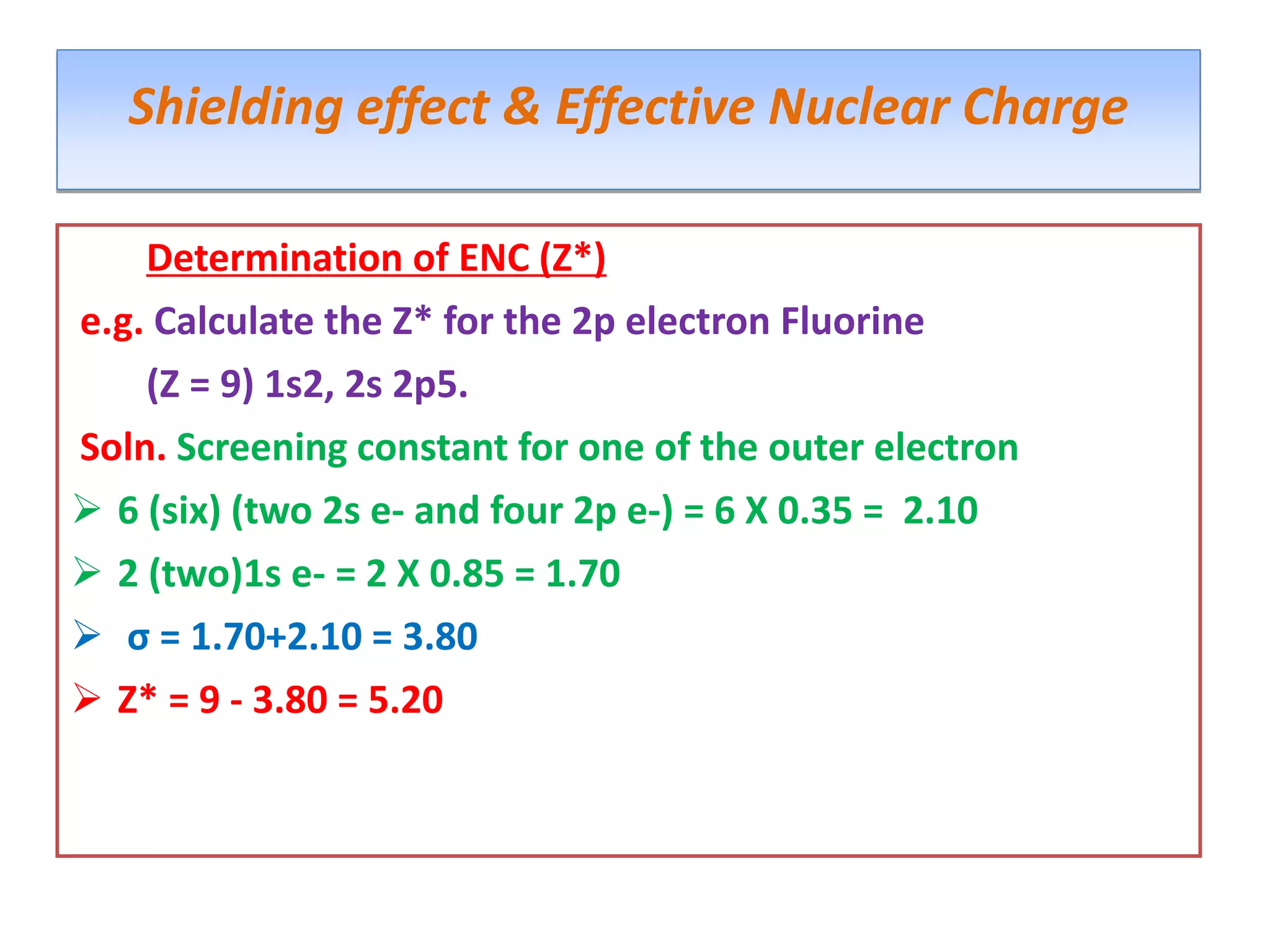 Shielding effect & Effective Nuclear Charge

Determination of ENC (Z*)

e.g. Calculate the Z* for the 2p electron Fluorine (Z = 9) 1s2, 2s 2p5.

Soln. Screening constant for one of the outer electron

➢ 6 (six) (two 2s e- and four 2p e-) = 6 X 0.35 = 2.10

➢ 2 (two)1s e- = 2 X 0.85 = 1.70

➢ σ = 1.70+2.10 = 3.80

➢ Z* = 9 - 3.80 = 5.20